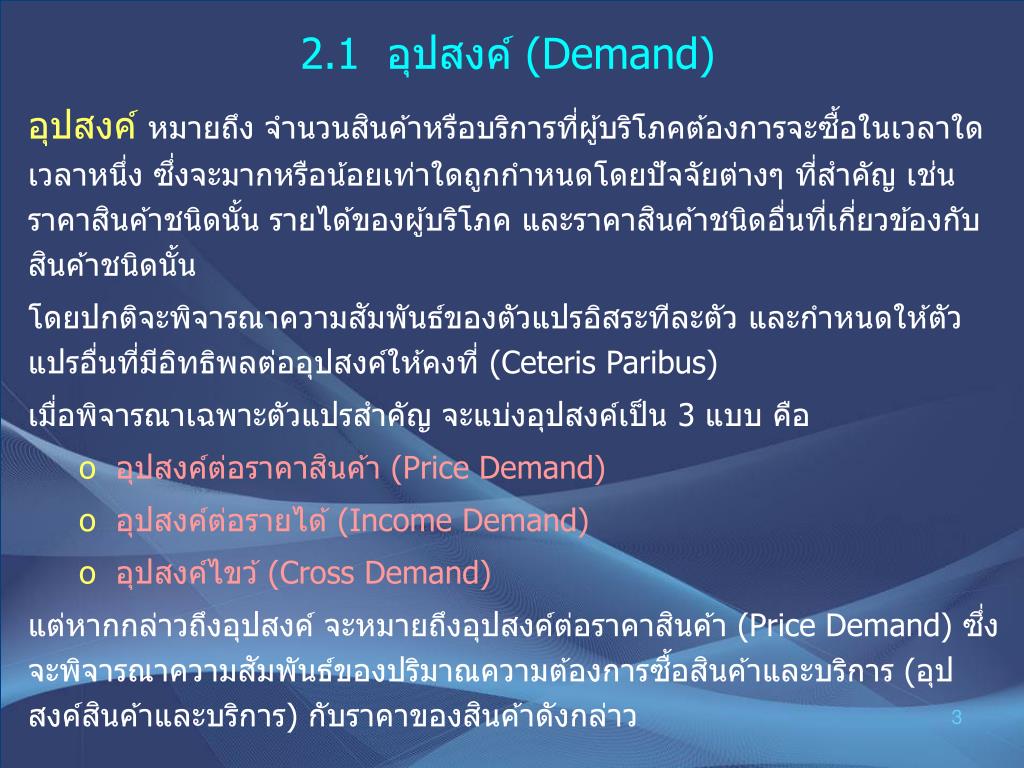 2.1 อุปสงค์ (Demand)

อุปสงค์ หมายถึง จำนวนสินค้าหรือบริการที่ผู้บริโภคต้องการจะซื้อในเวลาใดเวลาหนึ่ง ซึ่งจะมากหรือน้อยเท่าใดถูกกำหนดโดยปัจจัยต่างๆ ที่สำคัญ เช่น ราคาสินค้าชนิดนั้น รายได้ของผู้บริโภค และราคาสินค้าชนิดอื่นที่เกี่ยวข้องกับสินค้าชนิดนั้น

โดยปกติจะพิจารณาความสัมพันธ์ของตัวแปรอิสระทีละตัว และกำหนดให้ตัวแปรอื่นที่มีอิทธิพลต่ออุปสงค์ให้คงที่ (Ceteris Paribus)

เมื่อพิจารณาเฉพาะตัวแปรสำคัญ จะแบ่งอุปสงค์เป็น 3 แบบ คือ

o อุปสงค์ต่อราคาสินค้า (Price Demand)
o อุปสงค์ต่อรายได้ (Income Demand)
o อุปสงค์ไขว้ (Cross Demand)

แต่หากกล่าวถึงอุปสงค์ จะหมายถึงอุปสงค์ต่อราคาสินค้า (Price Demand) ซึ่งจะพิจารณาความสัมพันธ์ของปริมาณความต้องการซื้อสินค้าและบริการ (อุปสงค์สินค้าและบริการ) กับราคาของสินค้าดังกล่าว

3